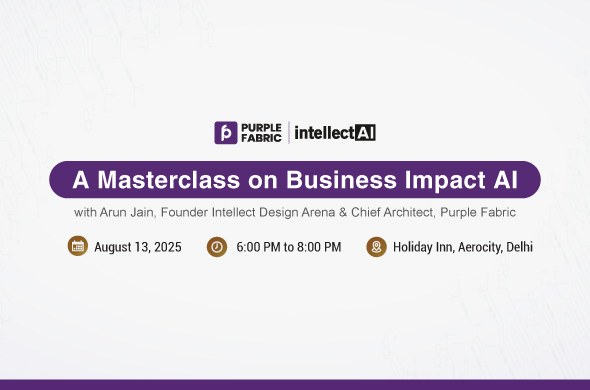 PURPLE FABRIC | intellectAI

A Masterclass on Business Impact AI

with Arun Jain, Founder Intellect Design Arena & Chief Architect, Purple Fabric

August 13, 2025

6:00 PM to 8:00 PM

Holiday Inn, Aerocity, Delhi